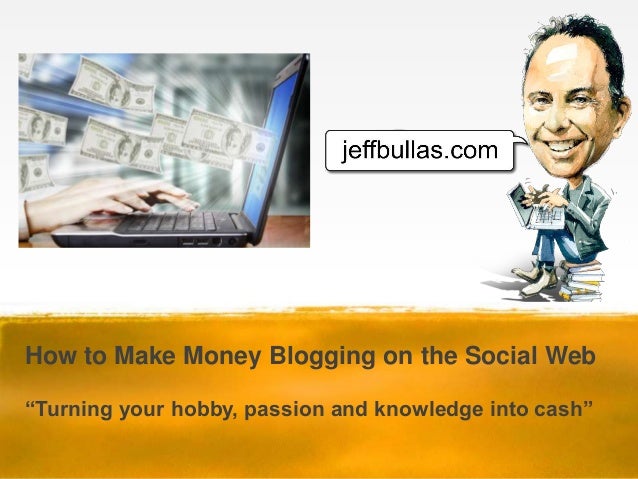 jeffbullas.com

How to Make Money Blogging on the Social Web

“Turning your hobby, passion and knowledge into cash”